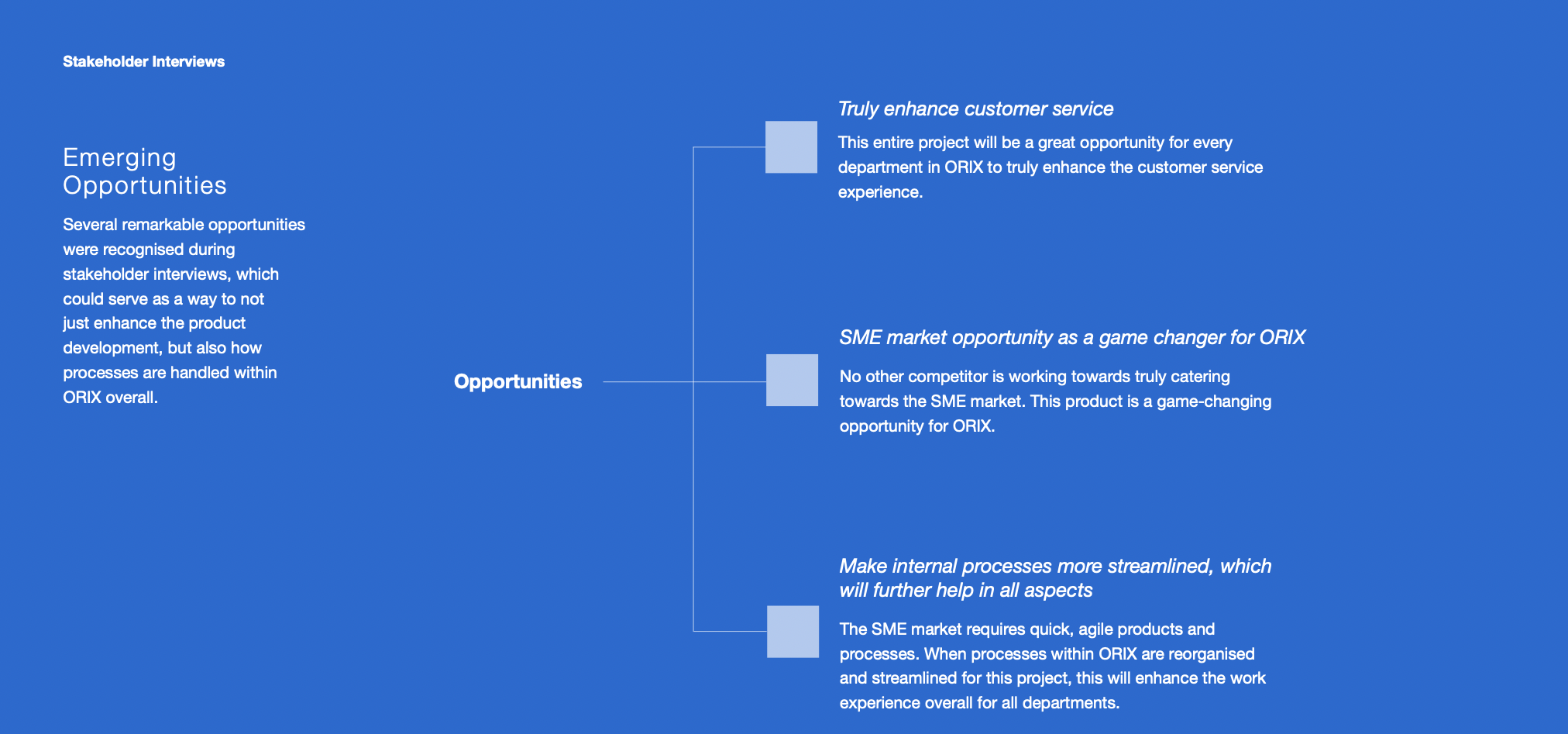 Stakeholder Interviews

Emerging Opportunities

Several remarkable opportunities were recognised during stakeholder interviews, which could serve as a way to not just enhance the product development, but also how processes are handled within ORIX overall.

Opportunities

Truly enhance customer service

This entire project will be a great opportunity for every department in ORIX to truly enhance the customer service experience.

SME market opportunity as a game changer for ORIX

No other competitor is working towards truly catering towards the SME market. This product is a game-changing opportunity for ORIX.

Make internal processes more streamlined, which will further help in all aspects

The SME market requires quick, agile products and processes. When processes within ORIX are reorganised and streamlined for this project, this will enhance the work experience overall for all departments.